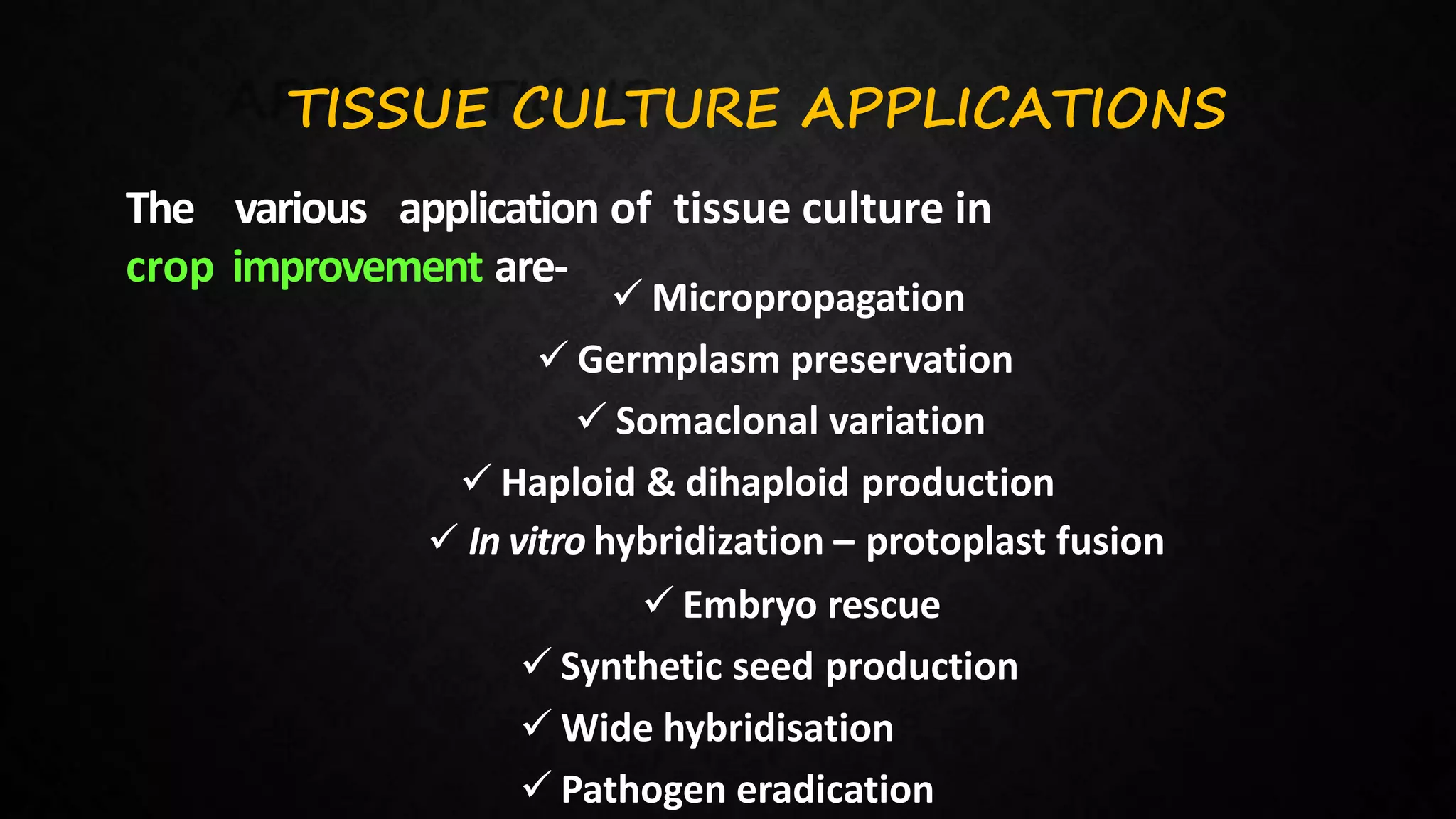 TISSUE CULTURE APPLICATIONS

The various application of tissue culture in crop improvement are-

✓ Micropropagation
✓ Germplasm preservation
✓ Somaclonal variation
✓ Haploid & dihaploid production
✓ In vitro hybridization – protoplast fusion
✓ Embryo rescue
✓ Synthetic seed production
✓ Wide hybridisation
✓ Pathogen eradication